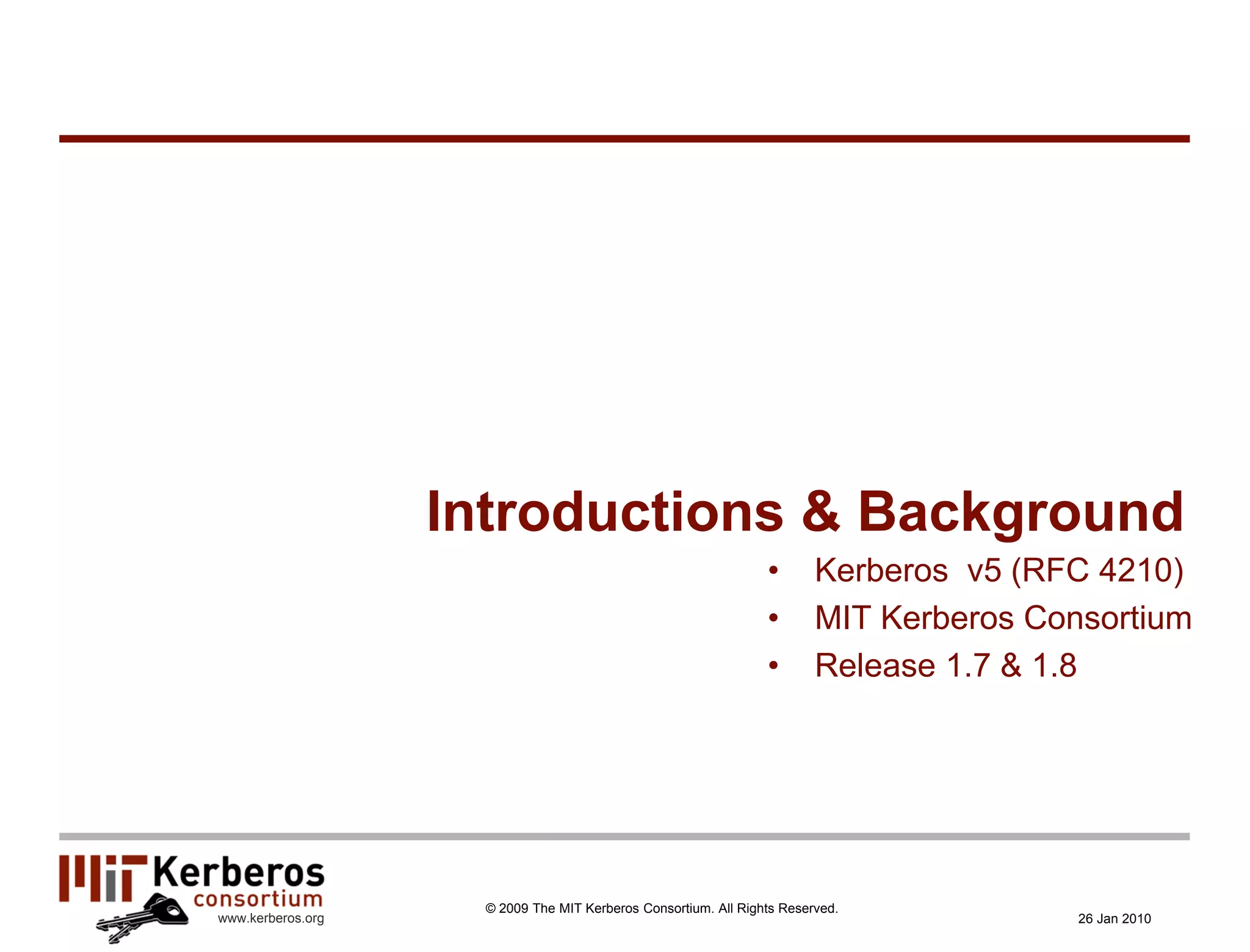 Introductions & Background

• Kerberos v5 (RFC 4210)
• MIT Kerberos Consortium
• Release 1.7 & 1.8

MIT Kerberos consortium www.kerberos.org

© 2009 The MIT Kerberos Consortium. All Rights Reserved.

26 Jan 2010